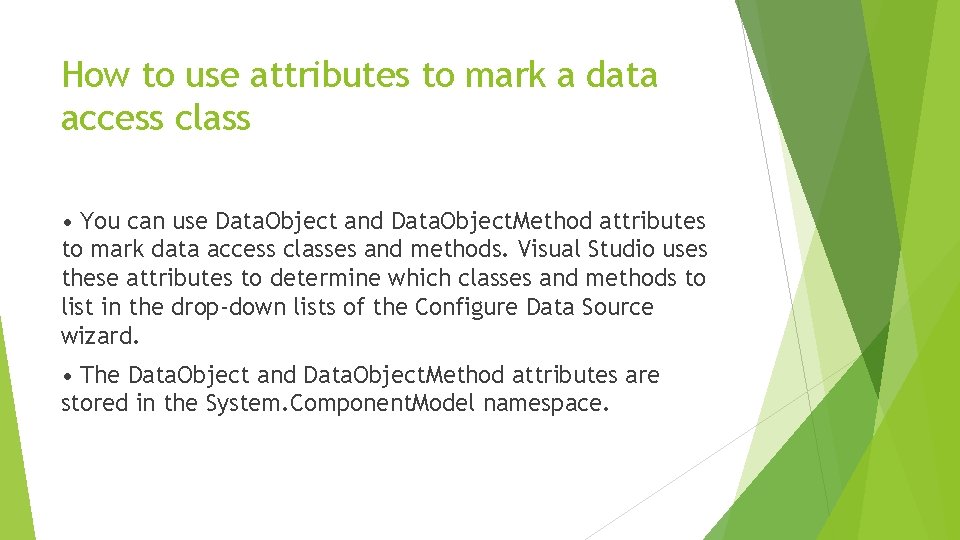 How to use attributes to mark a data access class

• You can use DataObject and DataObjectMethod attributes to mark data access classes and methods. Visual Studio uses these attributes to determine which classes and methods to list in the drop-down lists of the Configure Data Source wizard.

• The DataObject and DataObjectMethod attributes are stored in the System.ComponentModel namespace.